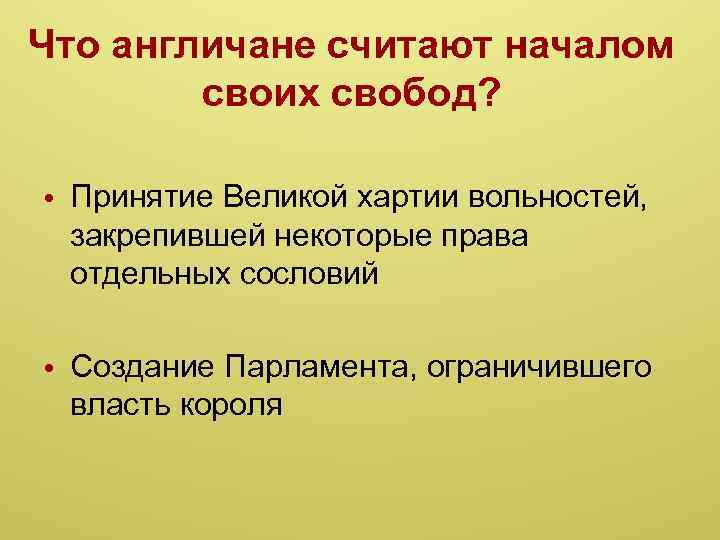 Что англичане считают началом своих свобод?

• Принятие Великой хартии вольностей, закрепившей некоторые права отдельных сословий

• Создание Парламента, ограничившего власть короля